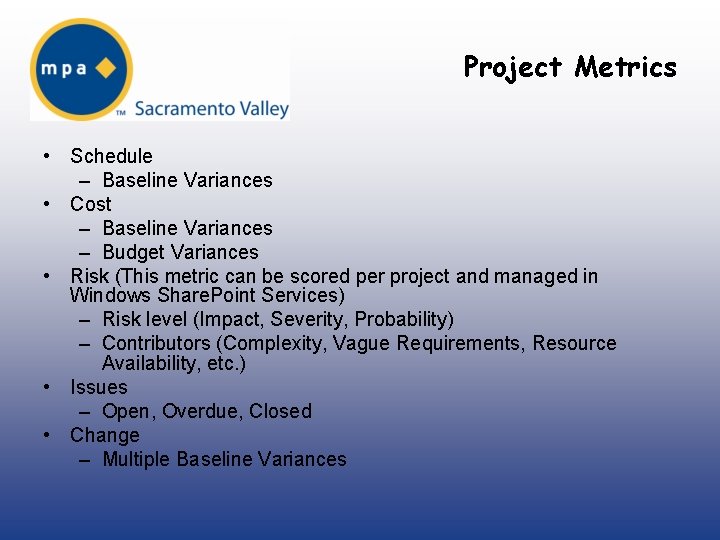 mpa

TM Sacramento Valley

Project Metrics

• Schedule
  – Baseline Variances
• Cost
  – Baseline Variances
  – Budget Variances
• Risk (This metric can be scored per project and managed in Windows SharePoint Services)
  – Risk level (Impact, Severity, Probability)
  – Contributors (Complexity, Vague Requirements, Resource Availability, etc.)
• Issues
  – Open, Overdue, Closed
• Change
  – Multiple Baseline Variances